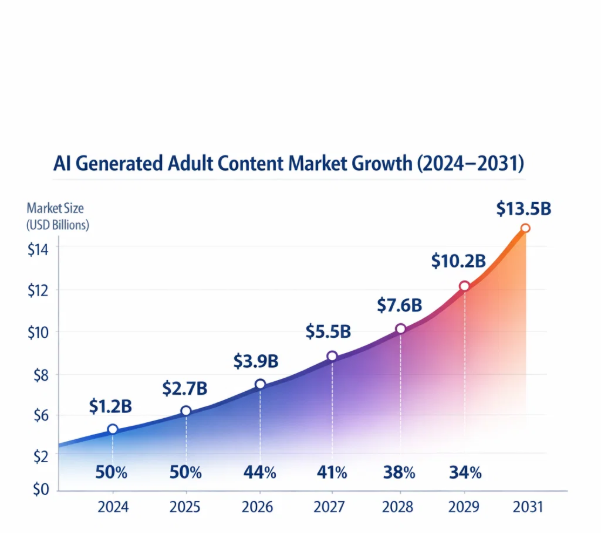 AI Generated Adult Content Market Growth (2024–2031)

Market Size (USD Billions)

$14
$12
$10
$8
$6
$2
$0

$1.2B
$2.7B
$3.9B
$5.5B
$7.6B
$10.2B
$13.5B

50%
50%
44%
41%
38%
34%

2024
2025
2026
2027
2028
2029
2031